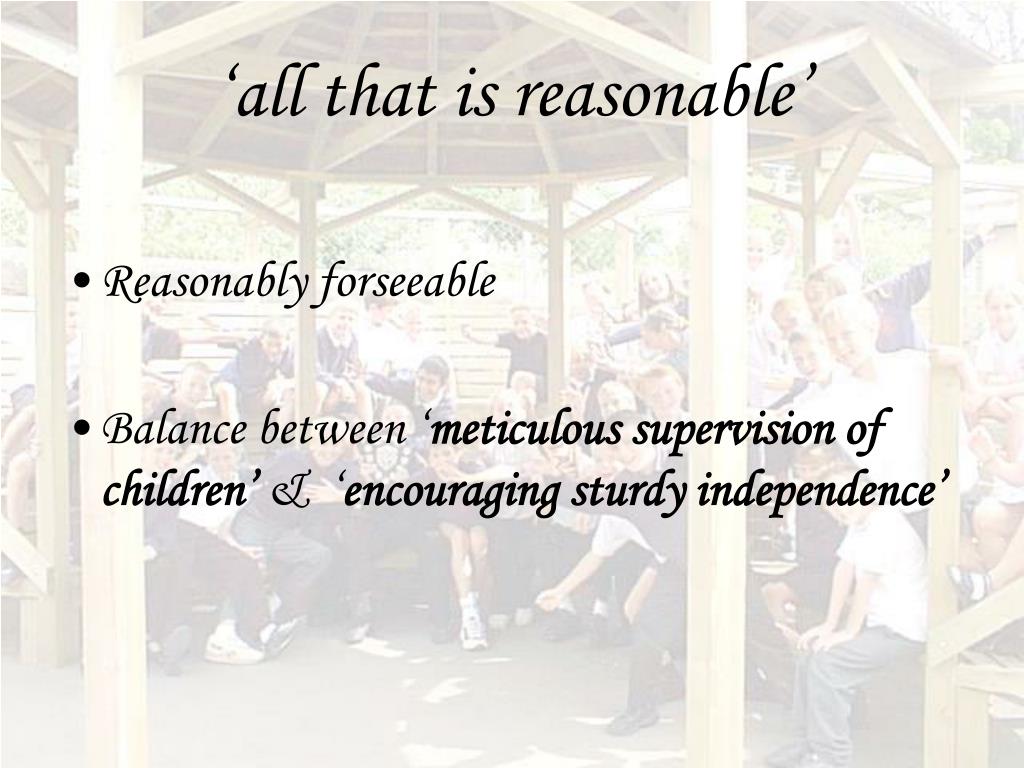 ‘all that is reasonable’

• Reasonably forseeable

• Balance between ‘meticulous supervision of children’ & ‘encouraging sturdy independence’